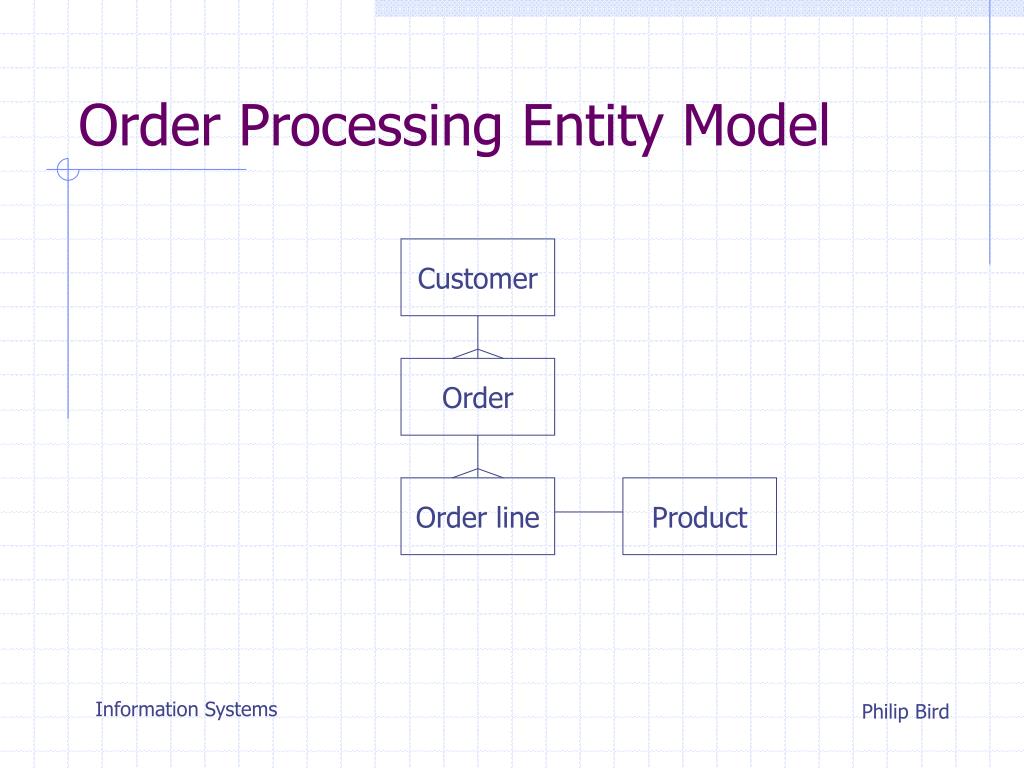 Order Processing Entity Model

Customer

Order

Order line

Product

Information Systems

Philip Bird